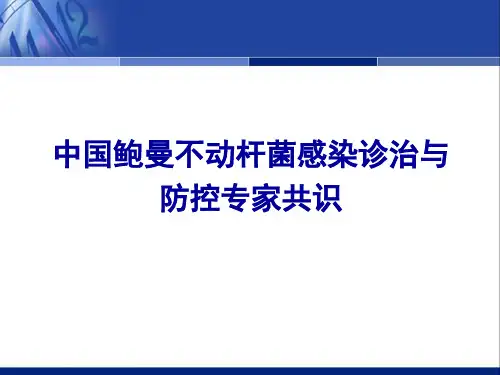 中国鲍曼不动杆菌感染诊治与防控专家共识